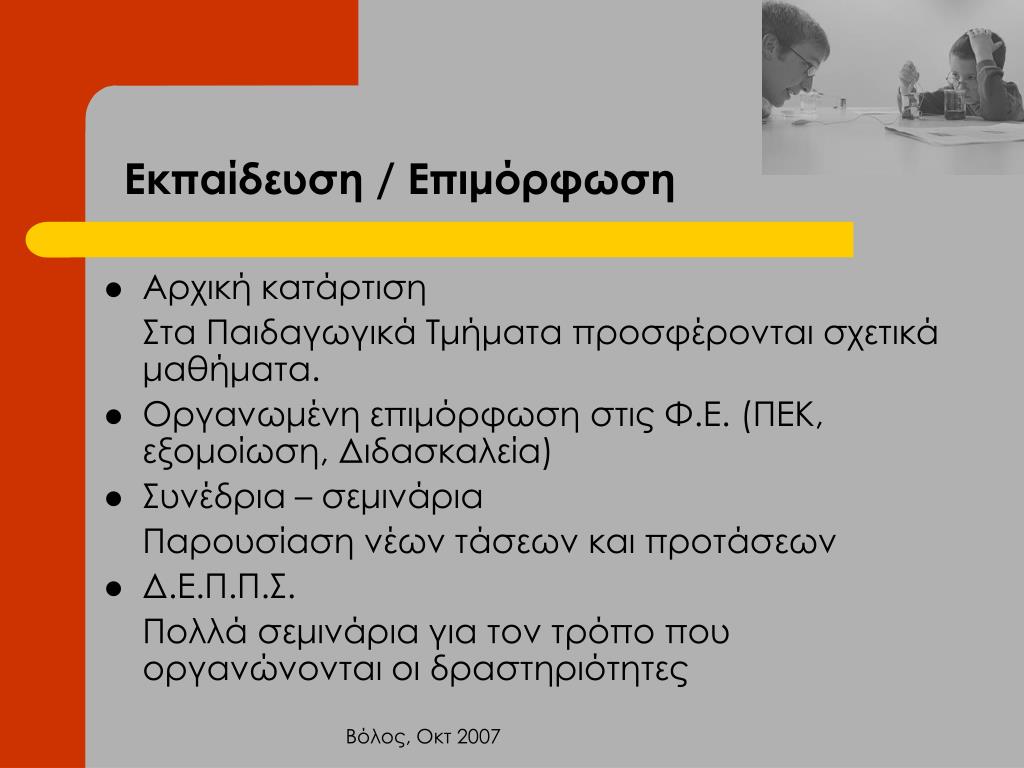 Εκπαίδευση / Επιμόρφωση

- Αρχική κατάρτιση

Στα Παιδαγωγικά Τμήματα προσφέρονται σχετικά μαθήματα.

- Οργανωμένη επιμόρφωση στις Φ.Ε. (ΠΕΚ, εξομοίωση, Διδασκαλεία)
- Συνέδρια – σεμινάρια

Παρουσίαση νέων τάσεων και προτάσεων

- Δ.Ε.Π.Π.Σ.

Πολλά σεμινάρια για τον τρόπο που οργανώνονται οι δραστηριότητες

Βόλος, Οκτ 2007